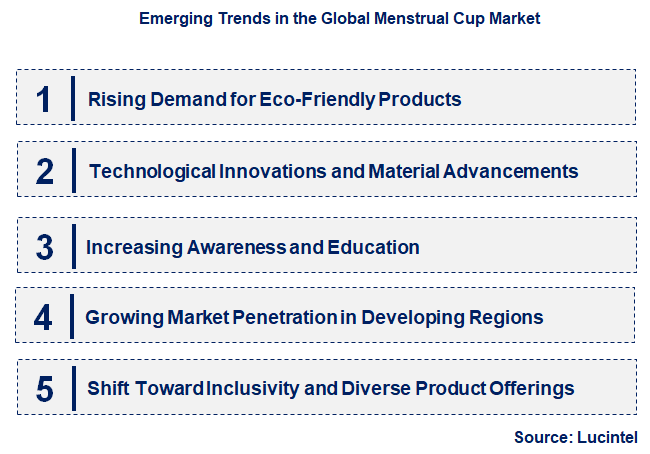 Emerging Trends in the Global Menstrual Cup Market

1 Rising Demand for Eco-Friendly Products

2 Technological Innovations and Material Advancements

3 Increasing Awareness and Education

4 Growing Market Penetration in Developing Regions

5 Shift Toward Inclusivity and Diverse Product Offerings

Source: Lucintel